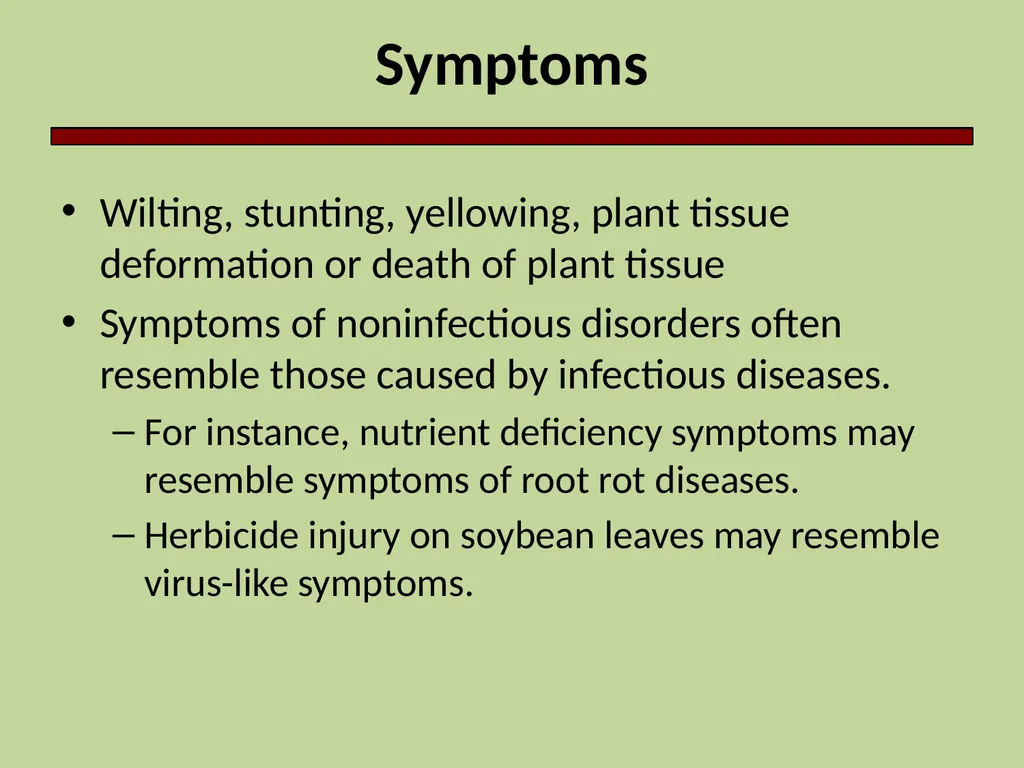 Symptoms

• Wilting, stunting, yellowing, plant tissue deformation or death of plant tissue

• Symptoms of noninfectious disorders often resemble those caused by infectious diseases.

– For instance, nutrient deficiency symptoms may resemble symptoms of root rot diseases.

– Herbicide injury on soybean leaves may resemble virus-like symptoms.